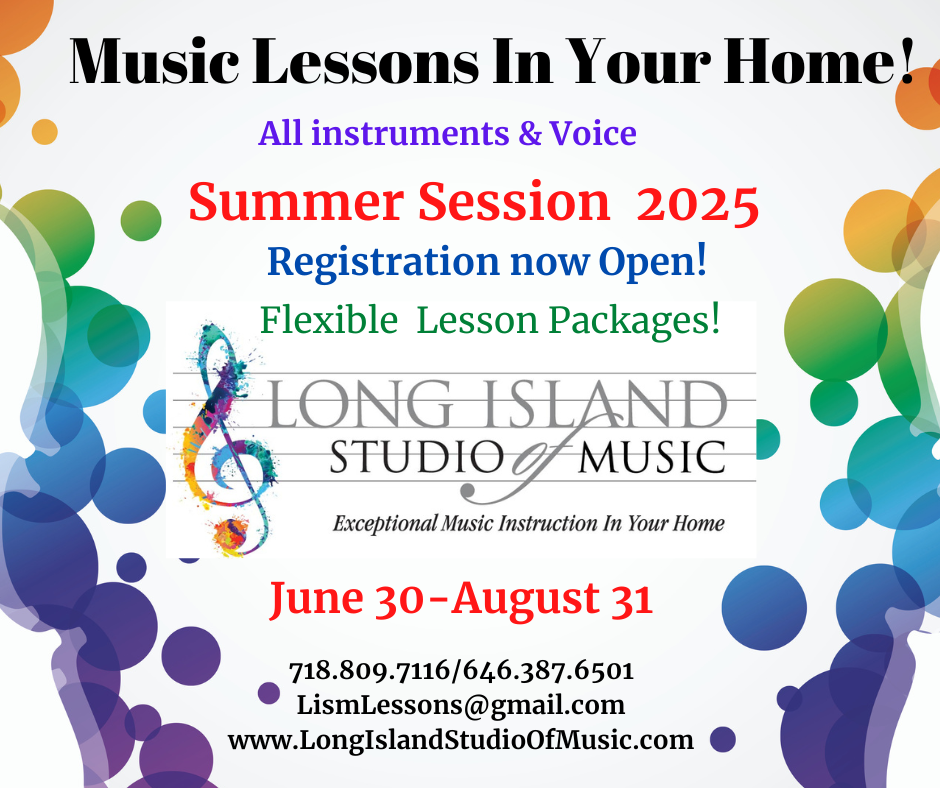 Music Lessons In Your Home!

All instruments & Voice

Summer Session 2025

Registration now Open!

Flexible Lesson Packages!

LONG ISLAND
STUDIO of MUSIC

Exceptional Music Instruction In Your Home

June 30-August 31

718.809.7116/646.387.6501
LismLessons@gmail.com
www.LongIslandStudioOfMusic.com